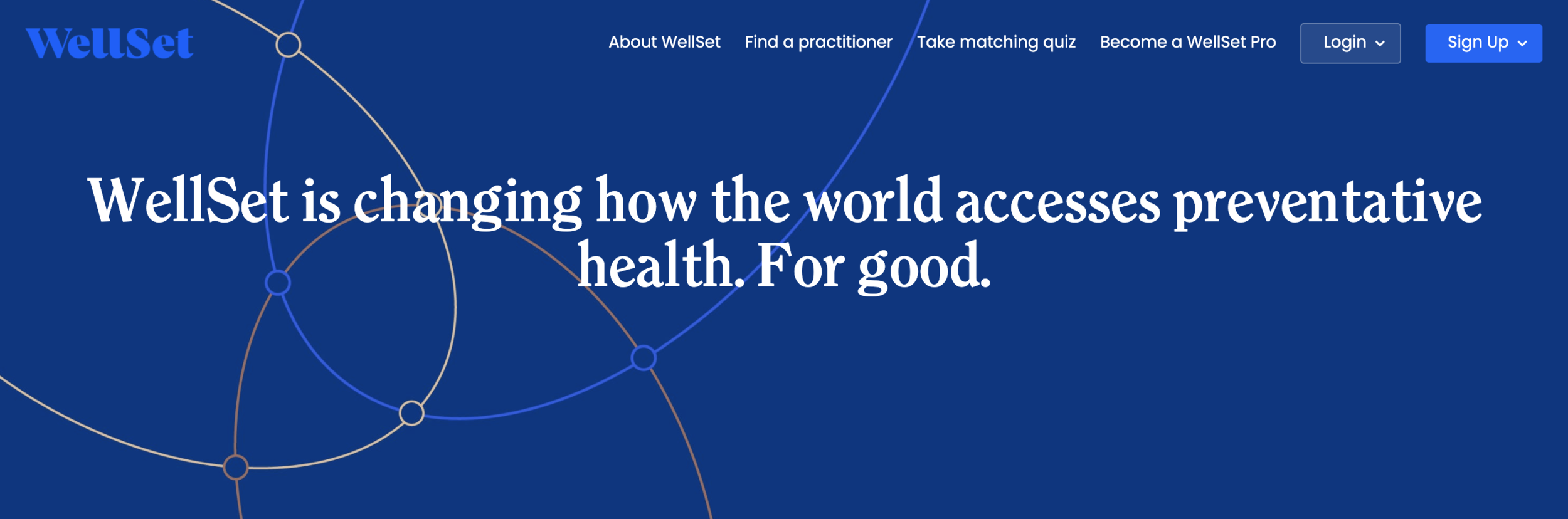 WellSet

About WellSet Find a practitioner Take matching quiz Become a WellSet Pro Login Sign Up

WellSet is changing how the world accesses preventative health. For good.